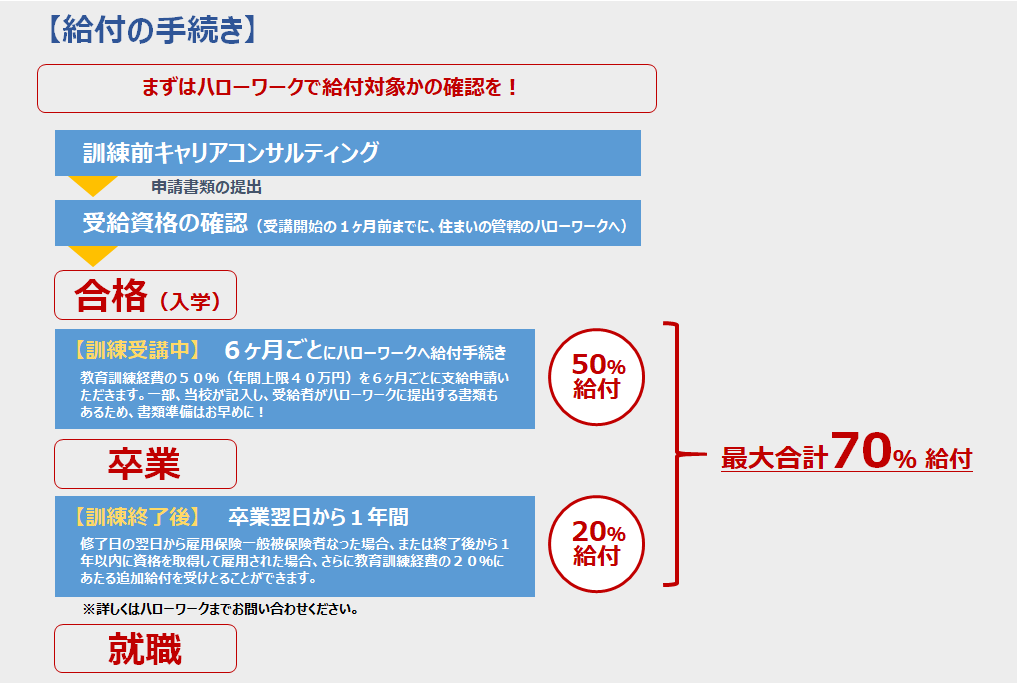 【給付の手続き】

まずはハローワークで給付対象かの確認を！

訓練前キャリアコンサルティング

申請書類の提出

受給資格の確認（受講開始の１ヶ月前までに、住まいの管轄のハローワークへ）

合格（入学）

【訓練受講中】 ６ヶ月ごとにハローワークへ給付手続き

教育訓練経費の５０％（年間上限４０万円）を６ヶ月ごとに支給申請いただきます。一部、当校が記入し、受給者がハローワークに提出する書類もあるため、書類準備はお早めに！

50% 給付

卒業

【訓練終了後】 卒業翌日から１年間

修了日の翌日から雇用保険一般被保険者なった場合、または終了後から１年以内に資格を取得して雇用された場合、さらに教育訓練経費の２０%にあたる追加給付を受けとることができます。

20% 給付

最大合計70% 給付

※詳しくはハローワークまでお問い合わせください。

就職